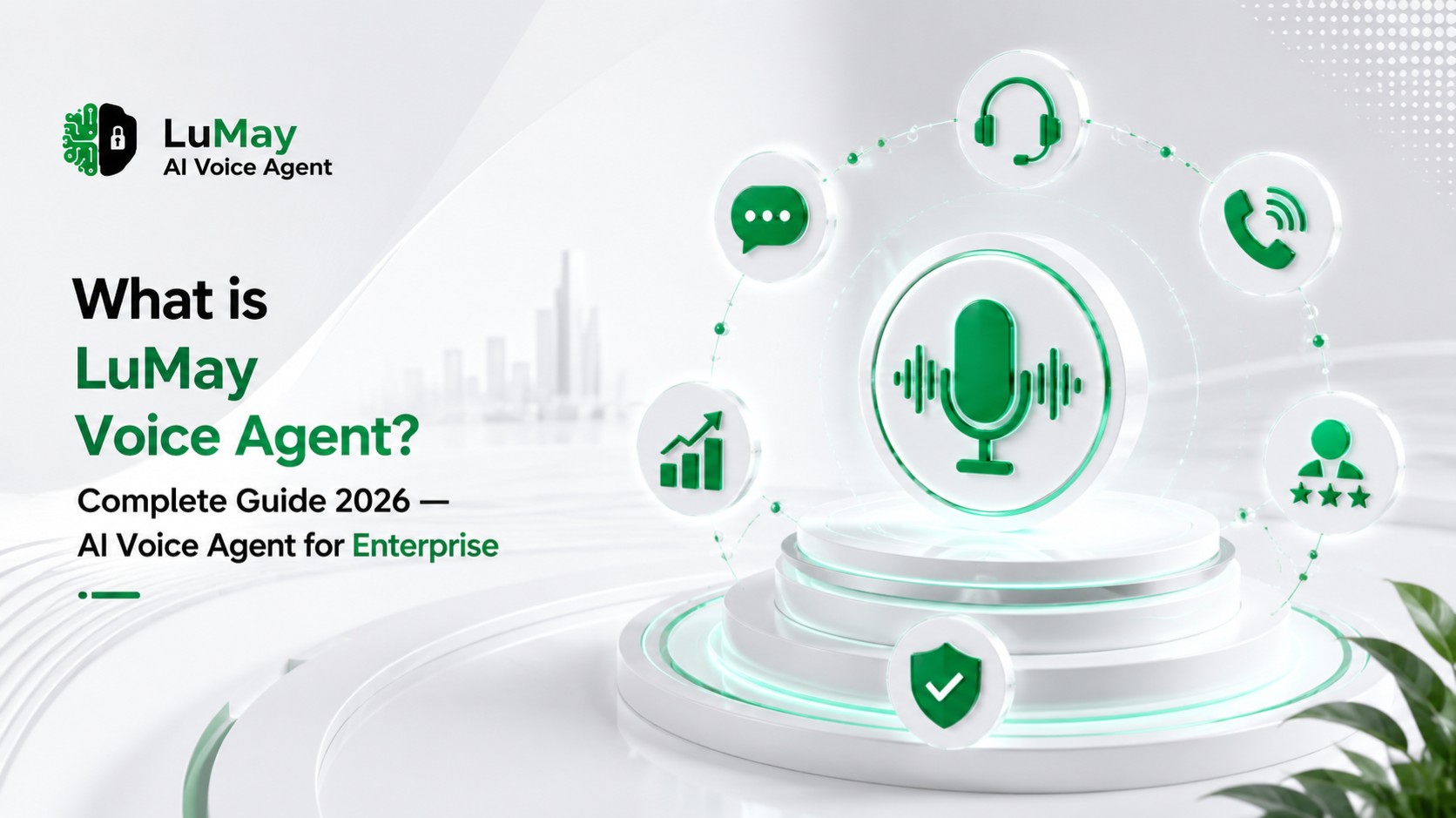 LuMay
AI Voice Agent

What is
LuMay
Voice Agent?

Complete Guide 2026 —
AI Voice Agent for Enterprise